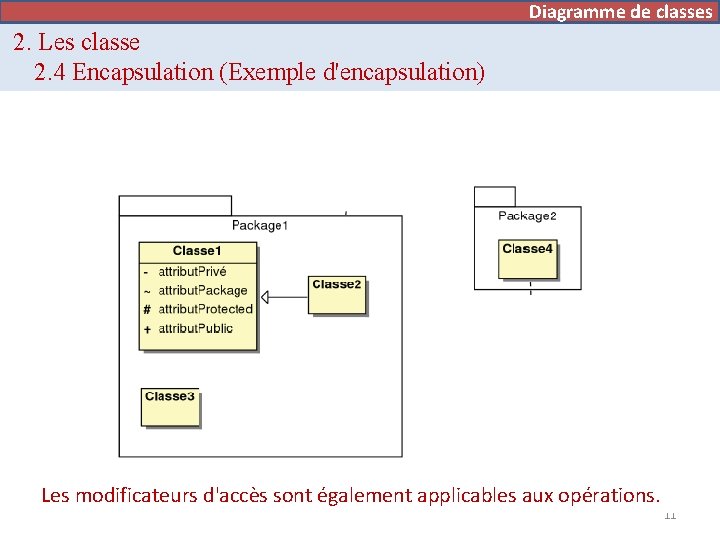 Diagramme de classes

2. Les classe

2.4 Encapsulation (Exemple d'encapsulation)

Package1

Classe1

- attributPrivé

~ attributPackage

# attributProtected

+ attributPublic

Classe2

Classe3

Package2

Classe4

Les modificateurs d'accès sont également applicables aux opérations.

11